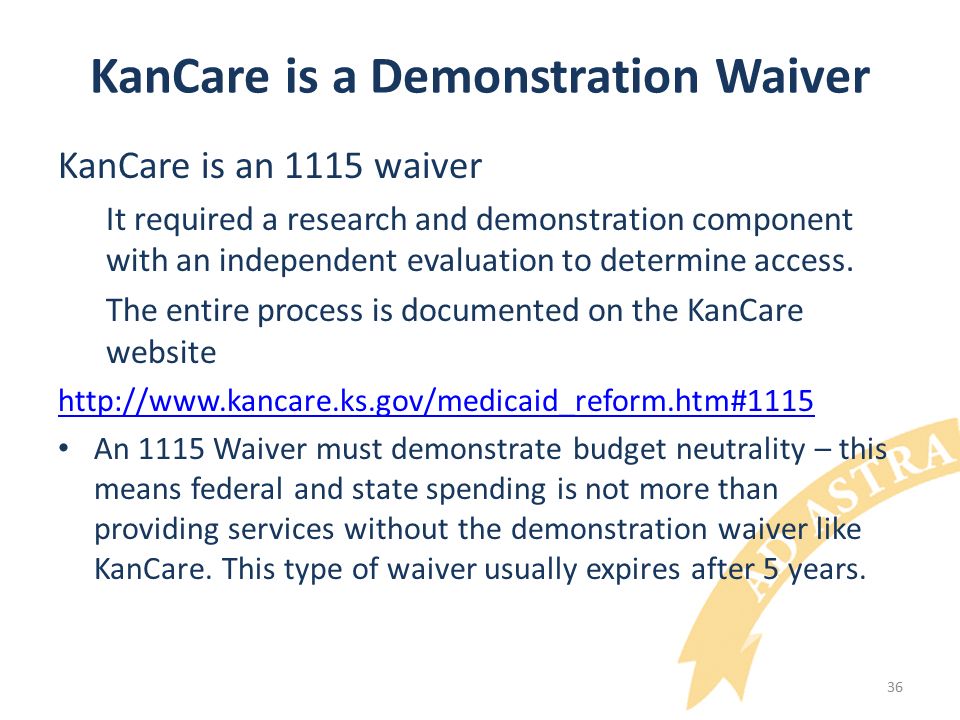 KanCare is a Demonstration Waiver

KanCare is an 1115 waiver

It required a research and demonstration component with an independent evaluation to determine access.

The entire process is documented on the KanCare website

http://www.kancare.ks.gov/medicaid_reform.htm#1115

• An 1115 Waiver must demonstrate budget neutrality – this means federal and state spending is not more than providing services without the demonstration waiver like KanCare. This type of waiver usually expires after 5 years.

AD ASTRA

36